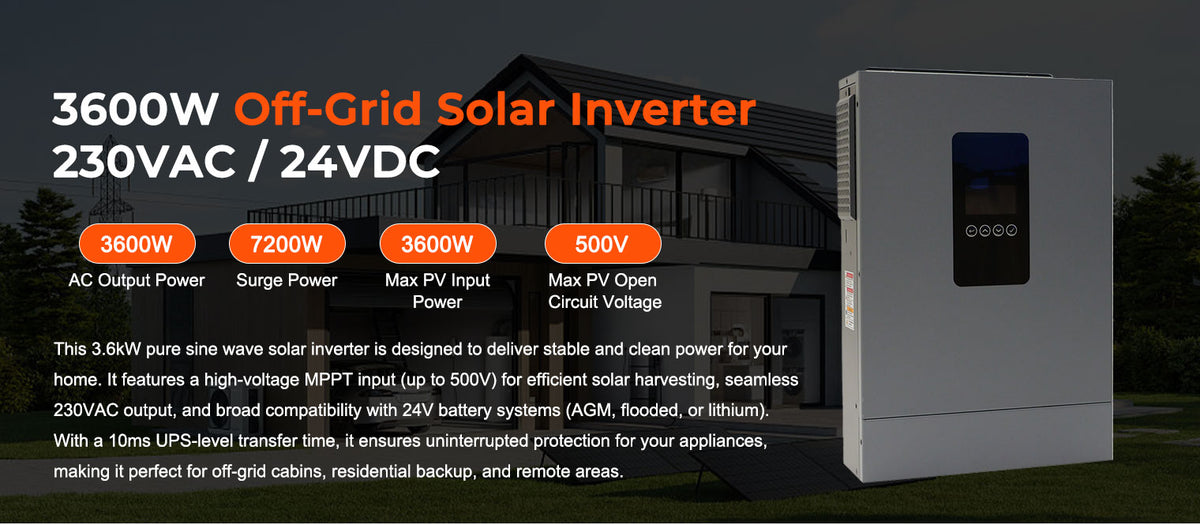 3600W Off-Grid Solar Inverter
230VAC / 24VDC

3600W
AC Output Power

7200W
Surge Power

3600W
Max PV Input Power

500V
Max PV Open Circuit Voltage

This 3.6kW pure sine wave solar inverter is designed to deliver stable and clean power for your home. It features a high-voltage MPPT input (up to 500V) for efficient solar harvesting, seamless 230VAC output, and broad compatibility with 24V battery systems (AGM, flooded, or lithium). With a 10ms UPS-level transfer time, it ensures uninterrupted protection for your appliances, making it perfect for off-grid cabins, residential backup, and remote areas.